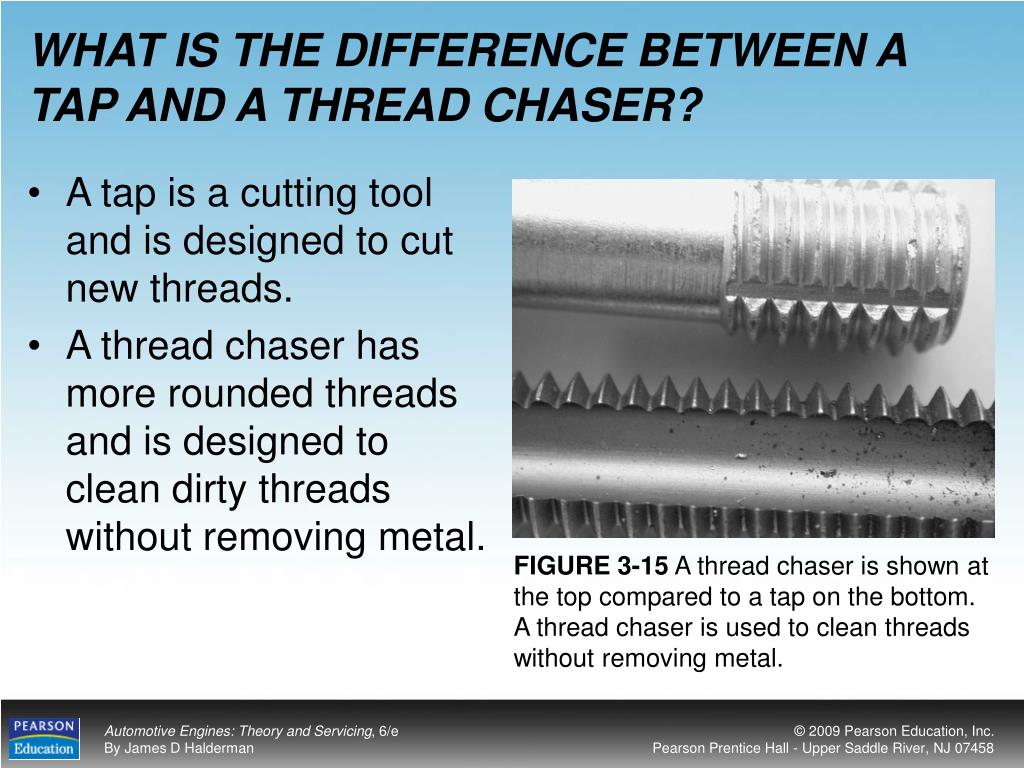 WHAT IS THE DIFFERENCE BETWEEN A TAP AND A THREAD CHASER?

• A tap is a cutting tool and is designed to cut new threads.
• A thread chaser has more rounded threads and is designed to clean dirty threads without removing metal.

FIGURE 3-15 A thread chaser is shown at the top compared to a tap on the bottom. A thread chaser is used to clean threads without removing metal.

PEARSON Education

Automotive Engines: Theory and Servicing, 6/e
By James D Halderman

© 2009 Pearson Education, Inc.
Pearson Prentice Hall - Upper Saddle River, NJ 07458